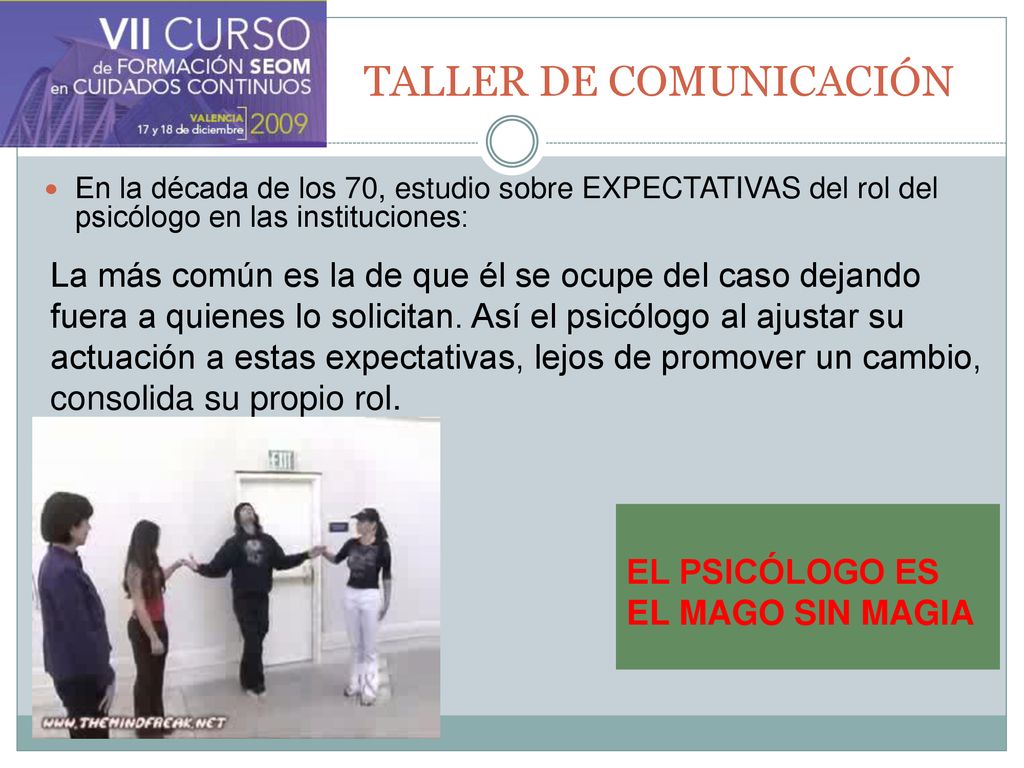 VII CURSO de FORMACIÓN SEOM en CUIDADOS CONTINUOS
VALENCIA 17 y 18 de diciembre 2009

TALLER DE COMUNICACIÓN

En la década de los 70, estudio sobre EXPECTATIVAS del rol del psicólogo en las instituciones:

La más común es la de que él se ocupe del caso dejando fuera a quienes lo solicitan. Así el psicólogo al ajustar su actuación a estas expectativas, lejos de promover un cambio, consolida su propio rol.

EXIT

WWW.THEMINDFREAK.NET

EL PSICÓLOGO ES EL MAGO SIN MAGIA